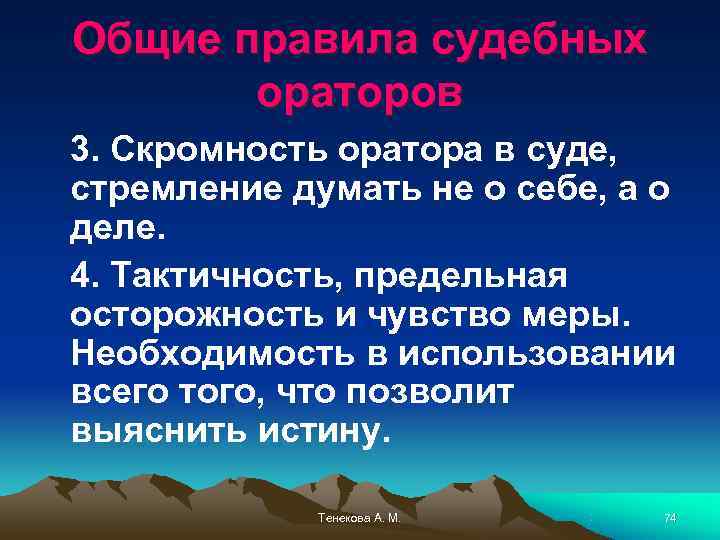 Общие правила судебных ораторов

3. Скромность оратора в суде, стремление думать не о себе, а о деле.

4. Тактичность, предельная осторожность и чувство меры. Необходимость в использовании всего того, что позволит выяснить истину.

Тенекова А. М.

74